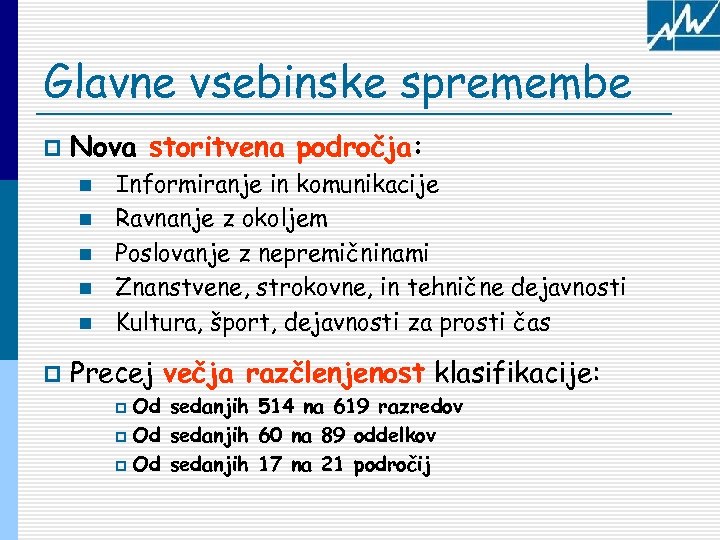 Glavne vsebinske spremembe

Nova storitvena področja:

Informiranje in komunikacije
Ravnanje z okoljem
Poslovanje z nepremičninami
Znanstvene, strokovne, in tehnične dejavnosti
Kultura, šport, dejavnosti za prosti čas

Precej večja razčlenjenost klasifikacije:

Od sedanjih 514 na 619 razredov
Od sedanjih 60 na 89 oddelkov
Od sedanjih 17 na 21 področij